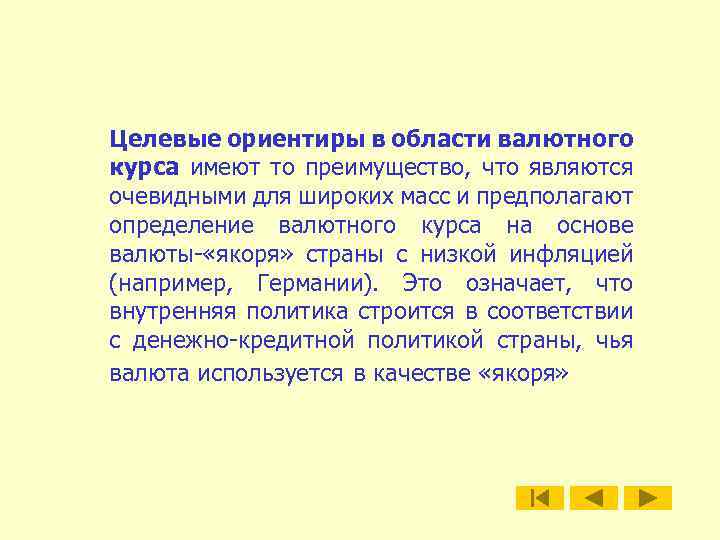 Целевые ориентиры в области валютного курса имеют то преимущество, что являются очевидными для широких масс и предполагают определение валютного курса на основе валюты-«якоря» страны с низкой инфляцией (например, Германии). Это означает, что внутренняя политика строится в соответствии с денежно-кредитной политикой страны, чья валюта используется в качестве «якоря»